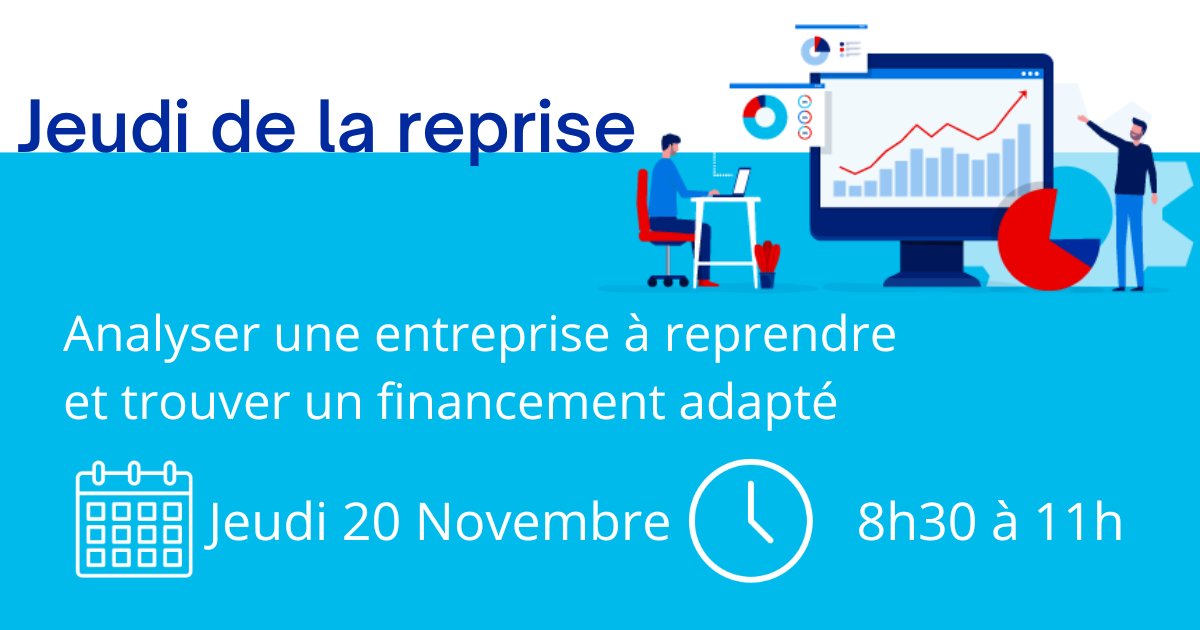 Jeudi de la reprise

Analyser une entreprise à reprendre et trouver un financement adapté

Jeudi 20 Novembre

8h30 à 11h